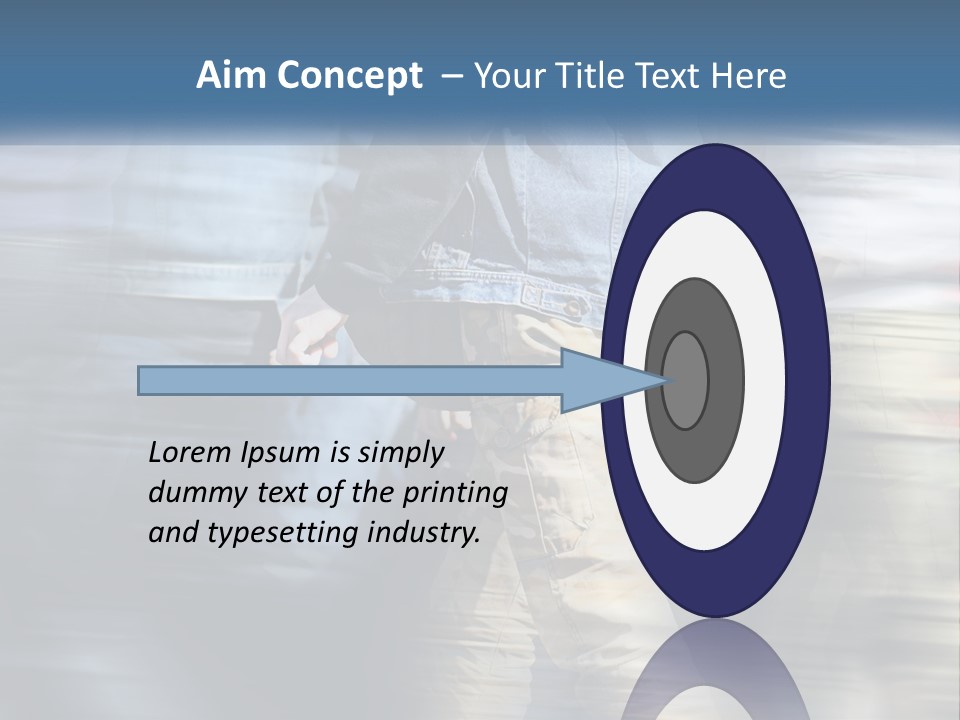 Aim Concept – Your Title Text Here

Lorem Ipsum is simply dummy text of the printing and typesetting industry.